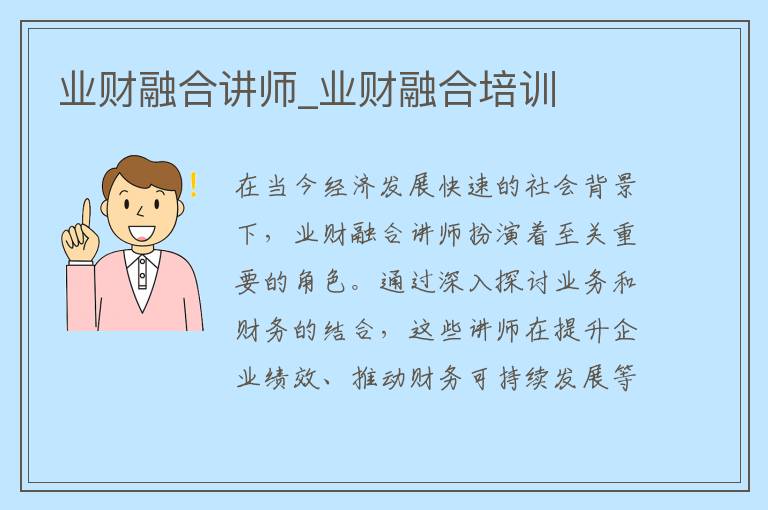 业财融合讲师_业财融合培训

!

在当今经济发展快速的社会背景下，业财融合讲师扮演着至关重要的角色。通过深入探讨业务和财务的结合，这些讲师在提升企业绩效、推动财务可持续发展等